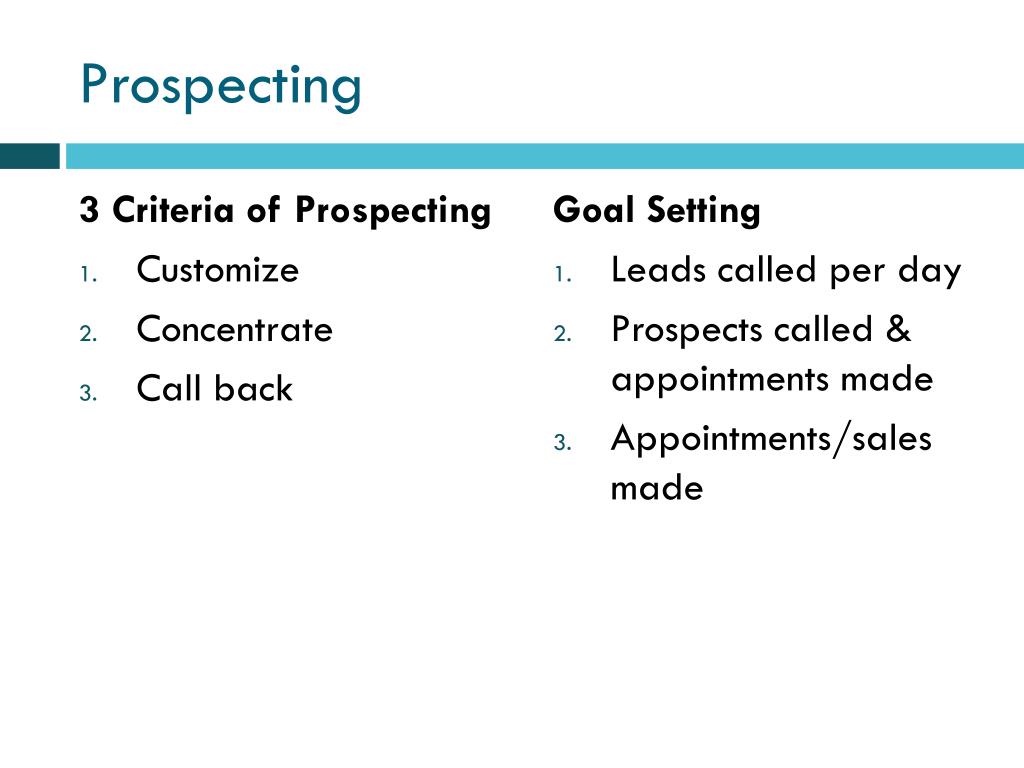 Prospecting

3 Criteria of Prospecting

1. Customize
2. Concentrate
3. Call back

Goal Setting

1. Leads called per day
2. Prospects called & appointments made
3. Appointments/sales made